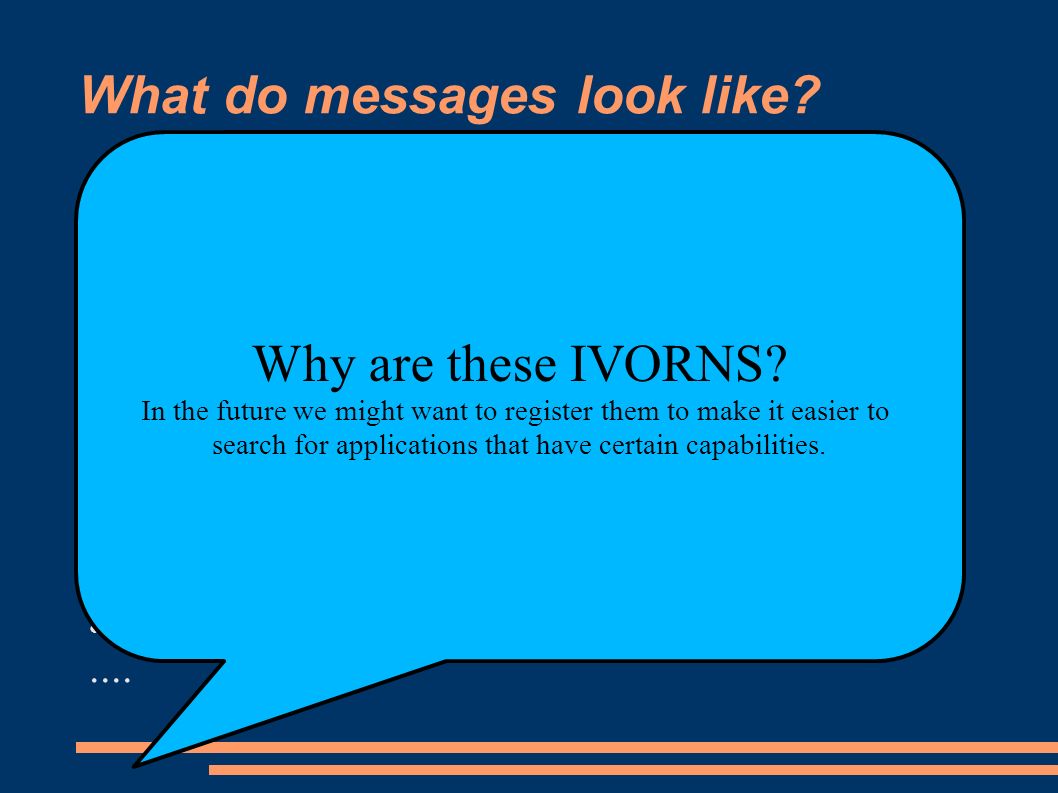 What do messages look like?

Why are these IVORNS?
In the future we might want to register them to make it easier to search for applications that have certain capabilities.

....